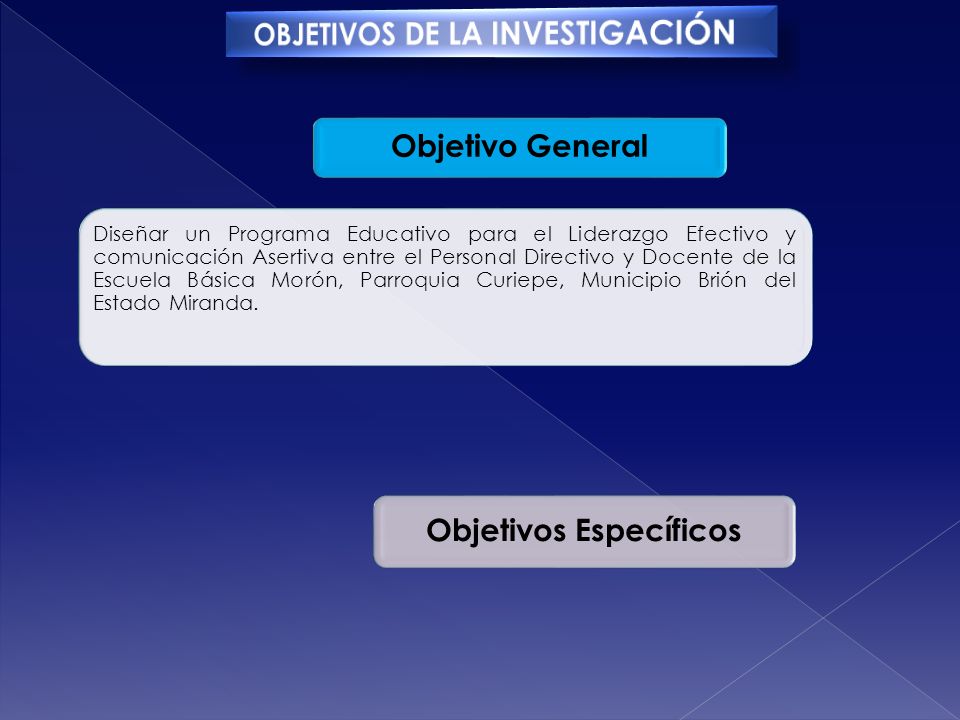 OBJETIVOS DE LA INVESTIGACIÓN

Objetivo General

Diseñar un Programa Educativo para el Liderazgo Efectivo y comunicación Asertiva entre el Personal Directivo y Docente de la Escuela Básica Morón, Parroquia Curiepe, Municipio Brión del Estado Miranda.

Objetivos Específicos